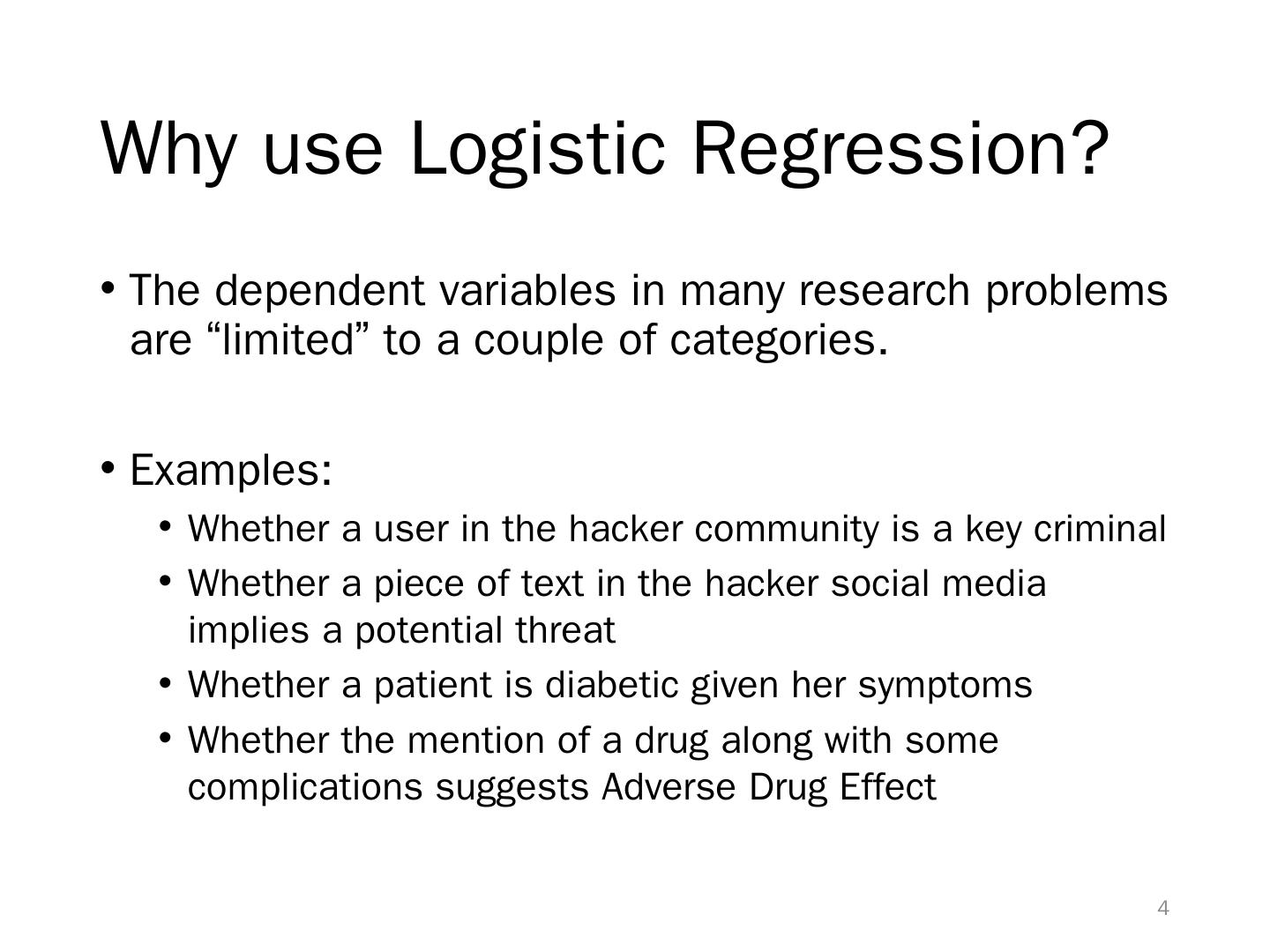 Why use Logistic Regression?

• The dependent variables in many research problems are “limited” to a couple of categories.

• Examples:
  • Whether a user in the hacker community is a key criminal
  • Whether a piece of text in the hacker social media implies a potential threat
  • Whether a patient is diabetic given her symptoms
  • Whether the mention of a drug along with some complications suggests Adverse Drug Effect

4